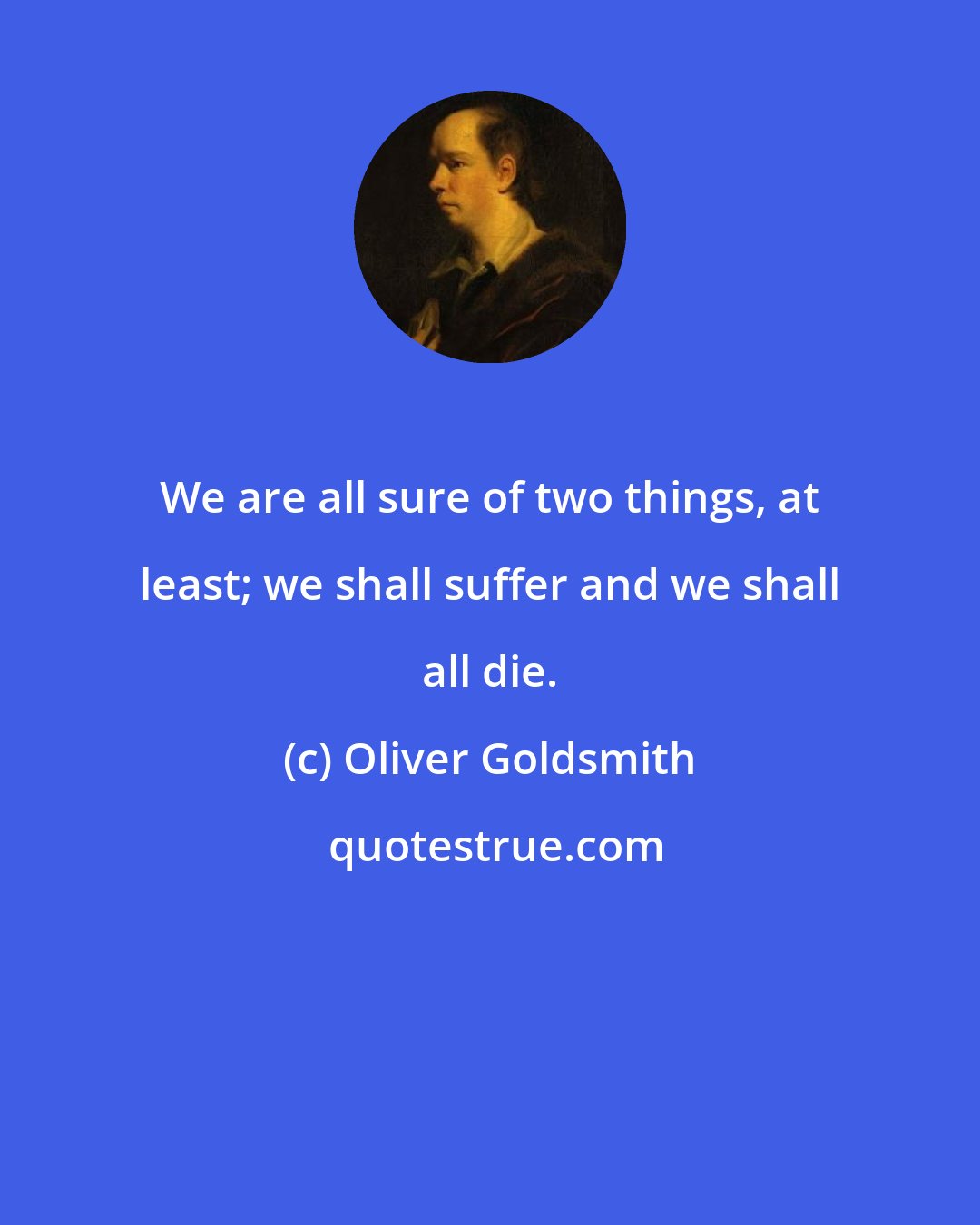 We are all sure of two things, at least; we shall suffer and we shall all die.

(c) Oliver Goldsmith

quotestrue.com